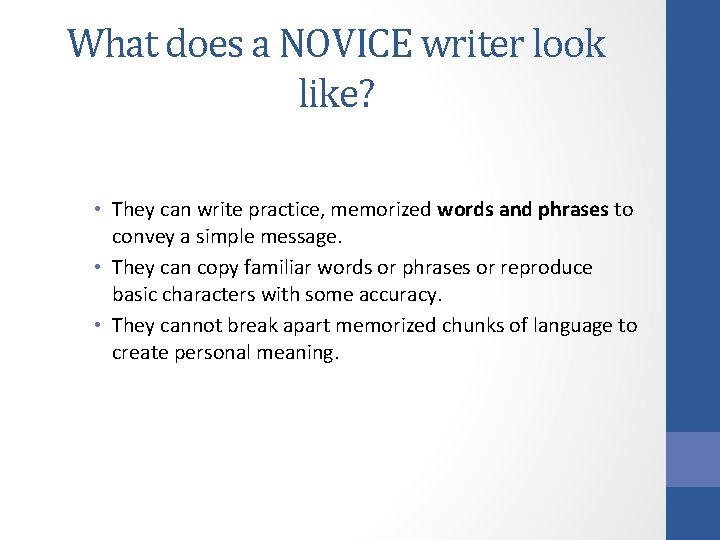 What does a NOVICE writer look like?

• They can write practice, memorized **words and phrases** to convey a simple message.
• They can copy familiar words or phrases or reproduce basic characters with some accuracy.
• They cannot break apart memorized chunks of language to create personal meaning.